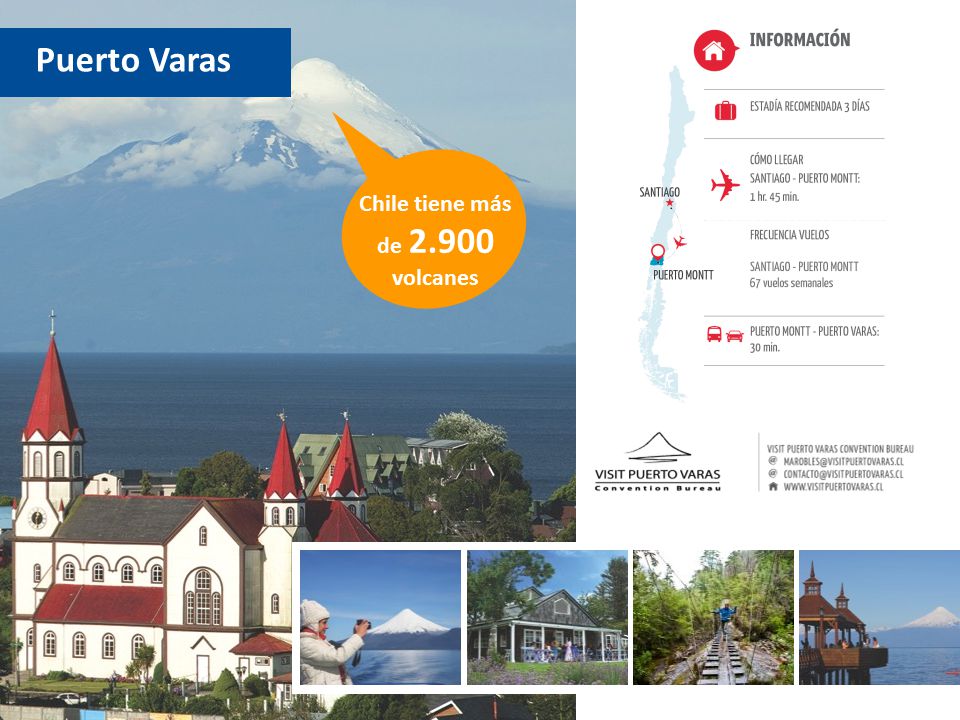 Puerto Varas

Chile tiene más de 2.900 volcanes

INFORMACIÓN

ESTADÍA RECOMENDADA 3 DÍAS

CÓMO LLEGAR
SANTIAGO - PUERTO MONTT:
1 hr. 45 min.

FRECUENCIA VUELOS

SANTIAGO - PUERTO MONTT
67 vuelos semanales

PUERTO MONTT - PUERTO VARAS:
30 min.

SANTIAGO

PUERTO MONTT

VISIT PUERTO VARAS
Convention Bureau

VISIT PUERTO VARAS CONVENTION BUREAU
MAROBLES@VISITPUERTOVARAS.CL
CONTACTO@VISITPUERTOVARAS.CL
WWW.VISITPUERTOVARAS.CL